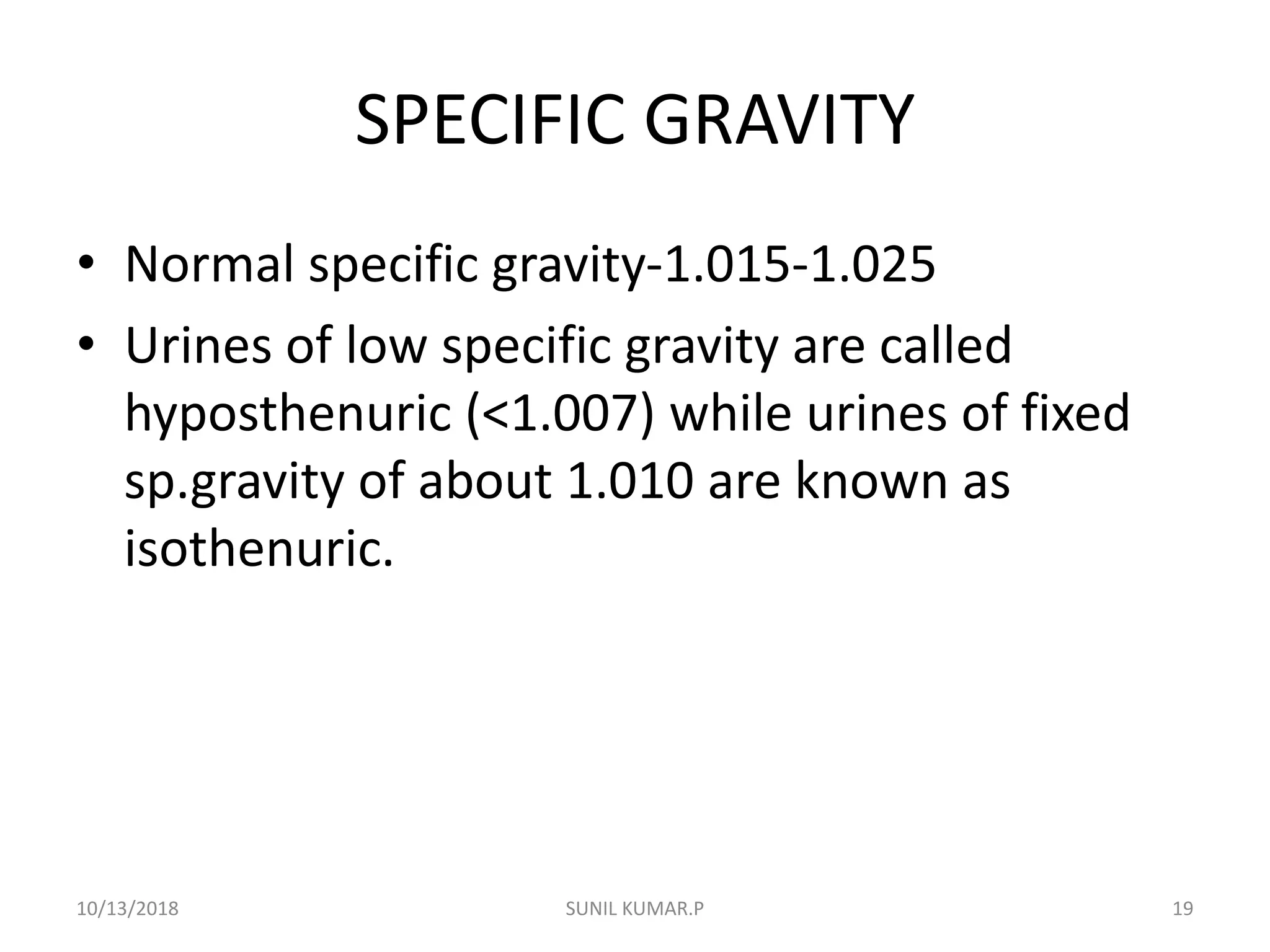 SPECIFIC GRAVITY

• Normal specific gravity-1.015-1.025
• Urines of low specific gravity are called hyposthenuric (<1.007) while urines of fixed sp.gravity of about 1.010 are known as isothenuric.

10/13/2018 SUNIL KUMAR.P 19